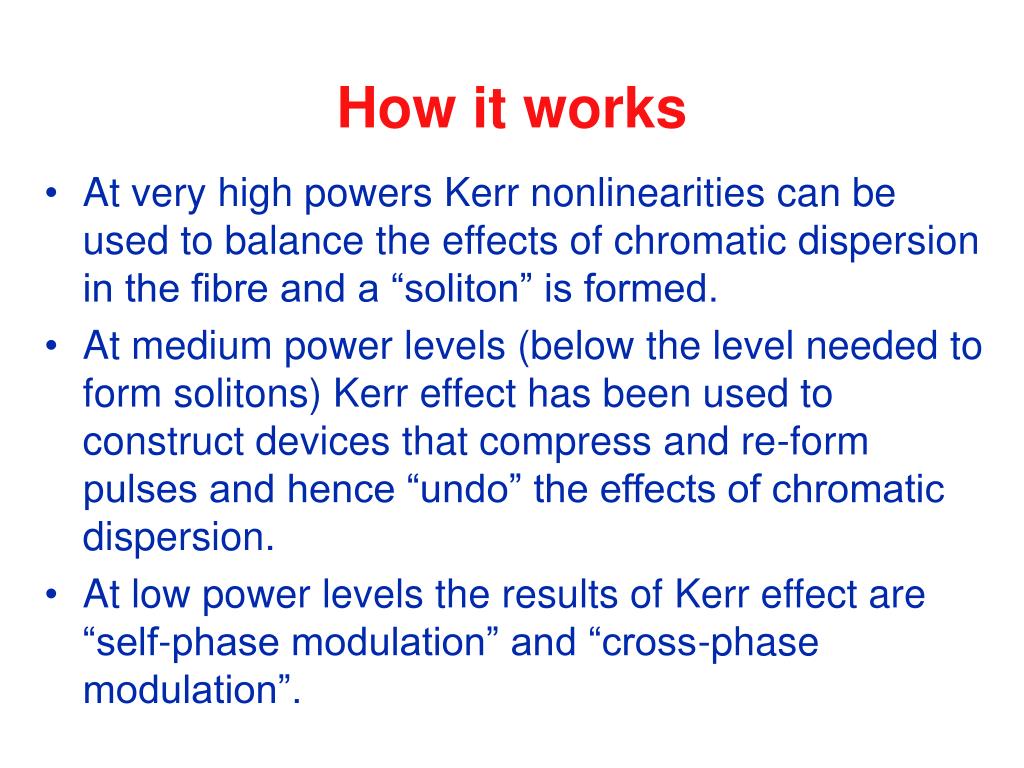 How it works

• At very high powers Kerr nonlinearities can be used to balance the effects of chromatic dispersion in the fibre and a “soliton” is formed.
• At medium power levels (below the level needed to form solitons) Kerr effect has been used to construct devices that compress and re-form pulses and hence “undo” the effects of chromatic dispersion.
• At low power levels the results of Kerr effect are “self-phase modulation” and “cross-phase modulation”.